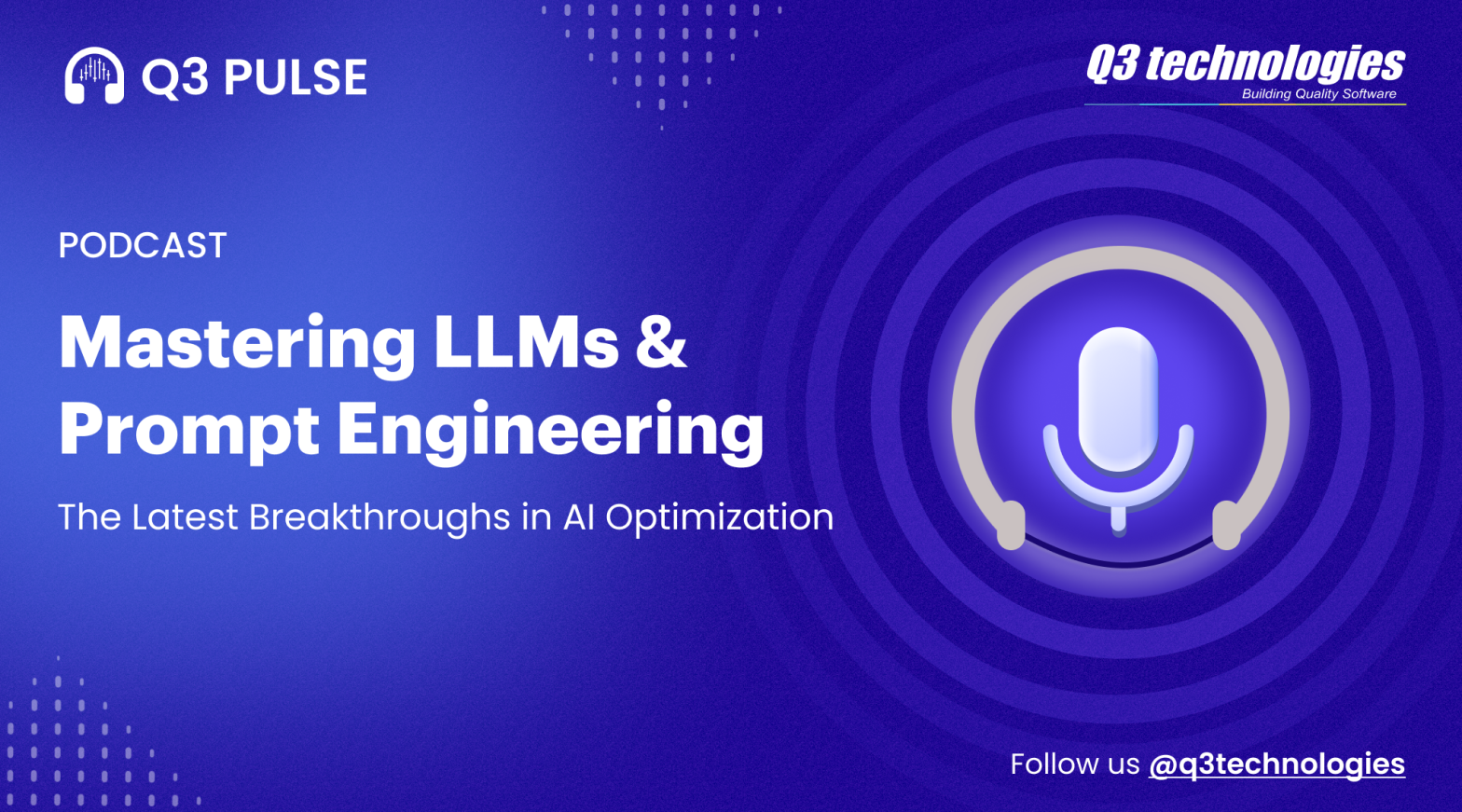 Q3 PULSE

Q3 technologies
Building Quality Software

PODCAST

Mastering LLMs & Prompt Engineering

The Latest Breakthroughs in AI Optimization

Follow us @q3technologies